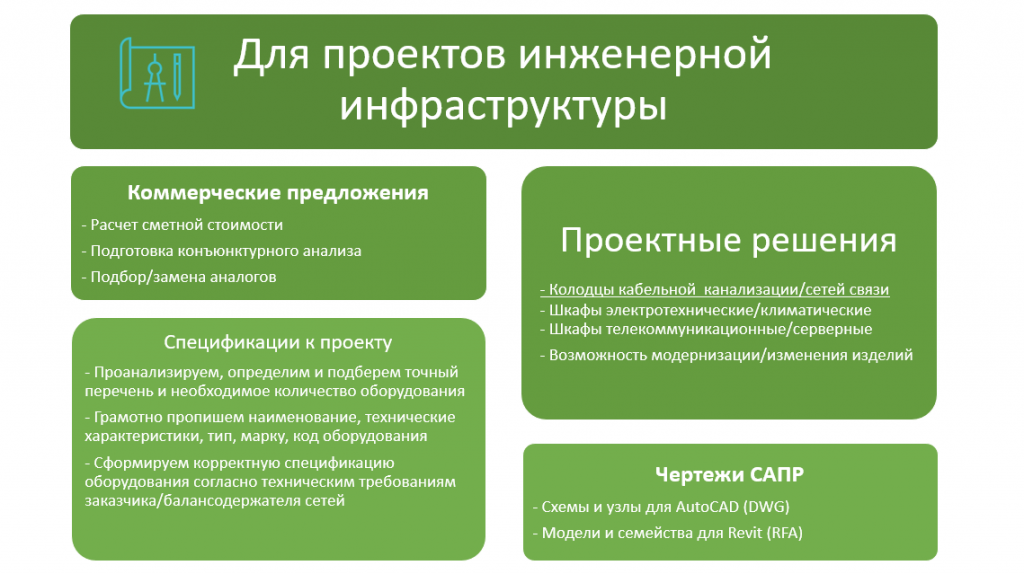 Для проектов инженерной инфраструктуры

Коммерческие предложения

- Расчет сметной стоимости
- Подготовка конъюнктурного анализа
- Подбор/замена аналогов

Спецификации к проекту

- Проанализируем, определим и подберем точный перечень и необходимое количество оборудования
- Грамотно пропишем наименование, технические характеристики, тип, марку, код оборудования
- Сформируем корректную спецификацию оборудования согласно техническим требованиям заказчика/балансодержателя сетей

Проектные решения

- Колодцы кабельной канализации/сетей связи
- Шкафы электротехнические/климатические
- Шкафы телекоммуникационные/серверные
- Возможность модернизации/изменения изделий

Чертежи САПР

- Схемы и узлы для AutoCAD (DWG)
- Модели и семейства для Revit (RFA)